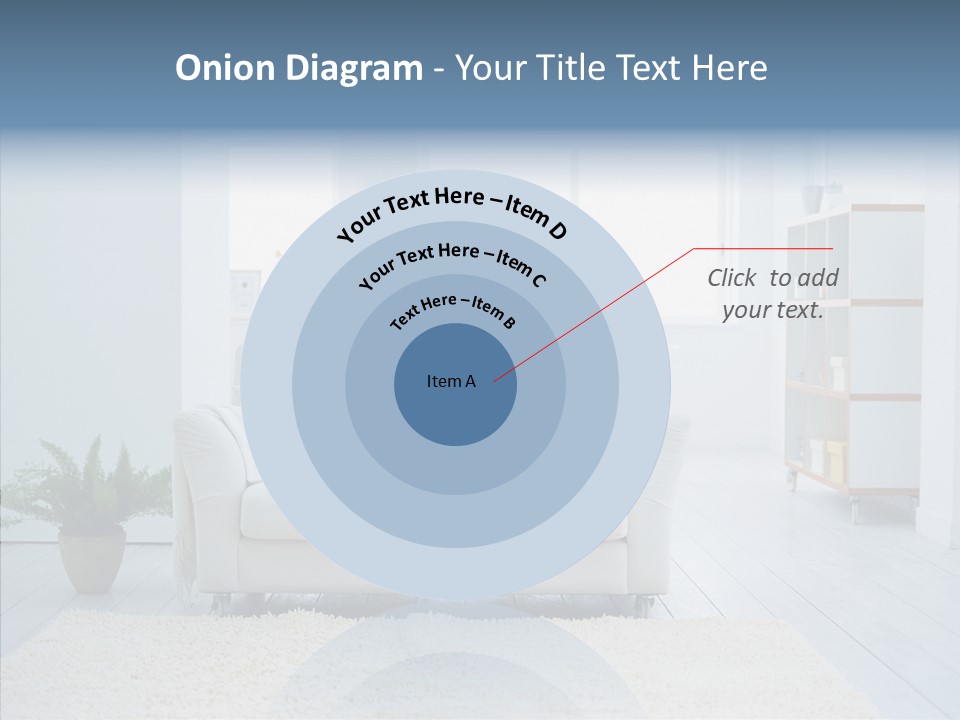 Onion Diagram - Your Title Text Here

Your Text Here – Item D

Your Text Here – Item C

Text Here – Item B

Item A

Click to add your text.